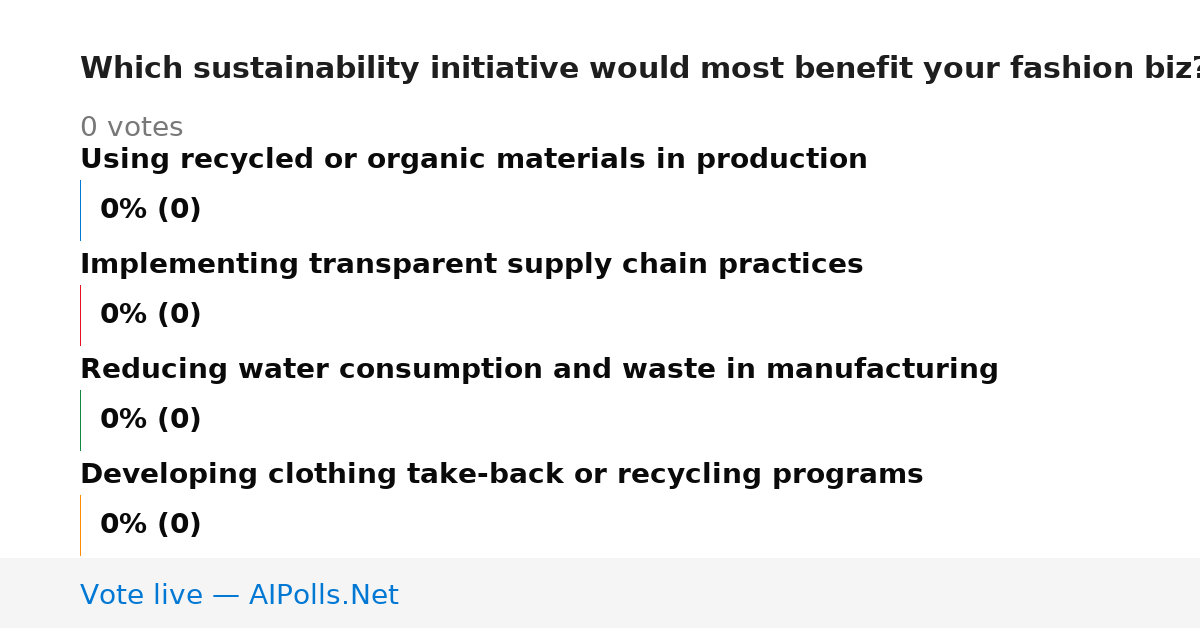 Which sustainability initiative would most benefit your fashion biz?

0 votes

Using recycled or organic materials in production

0% (0)

Implementing transparent supply chain practices

0% (0)

Reducing water consumption and waste in manufacturing

0% (0)

Developing clothing take-back or recycling programs

0% (0)

Vote live — AIPolls.Net